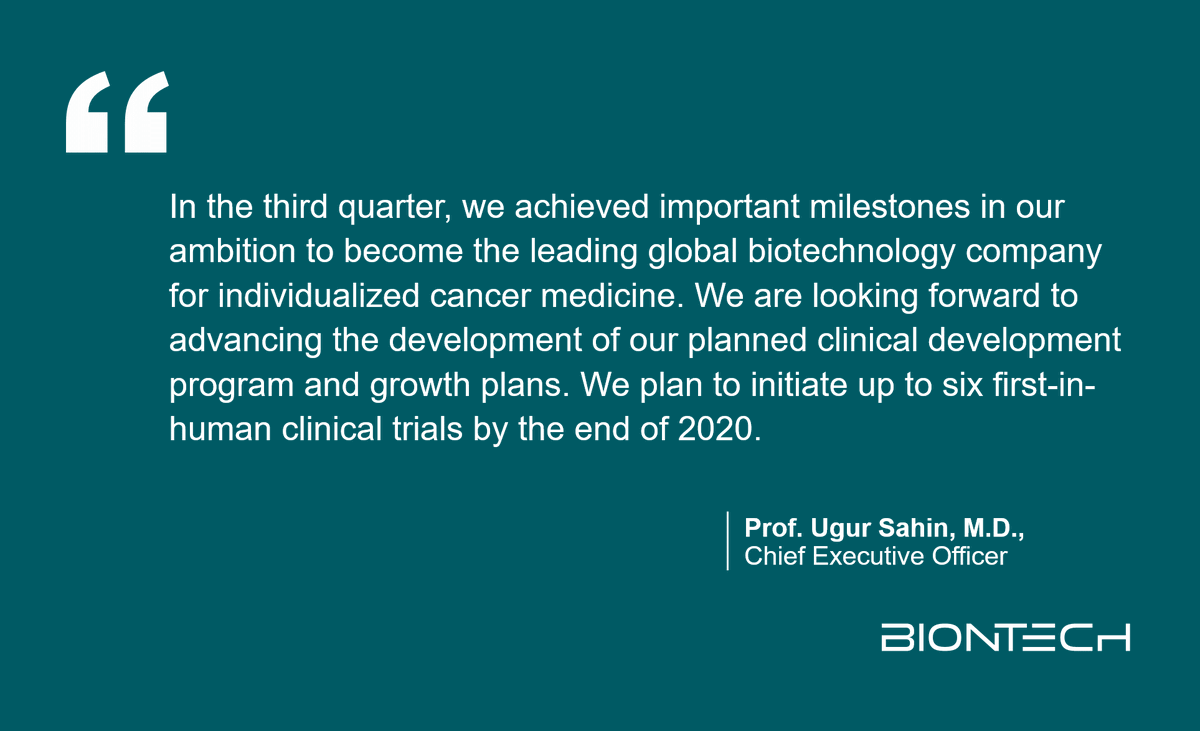 “

In the third quarter, we achieved important milestones in our ambition to become the leading global biotechnology company for individualized cancer medicine. We are looking forward to advancing the development of our planned clinical development program and growth plans. We plan to initiate up to six first-in-human clinical trials by the end of 2020.

Prof. Ugur Sahin, M.D.,
Chief Executive Officer

BIONTECH